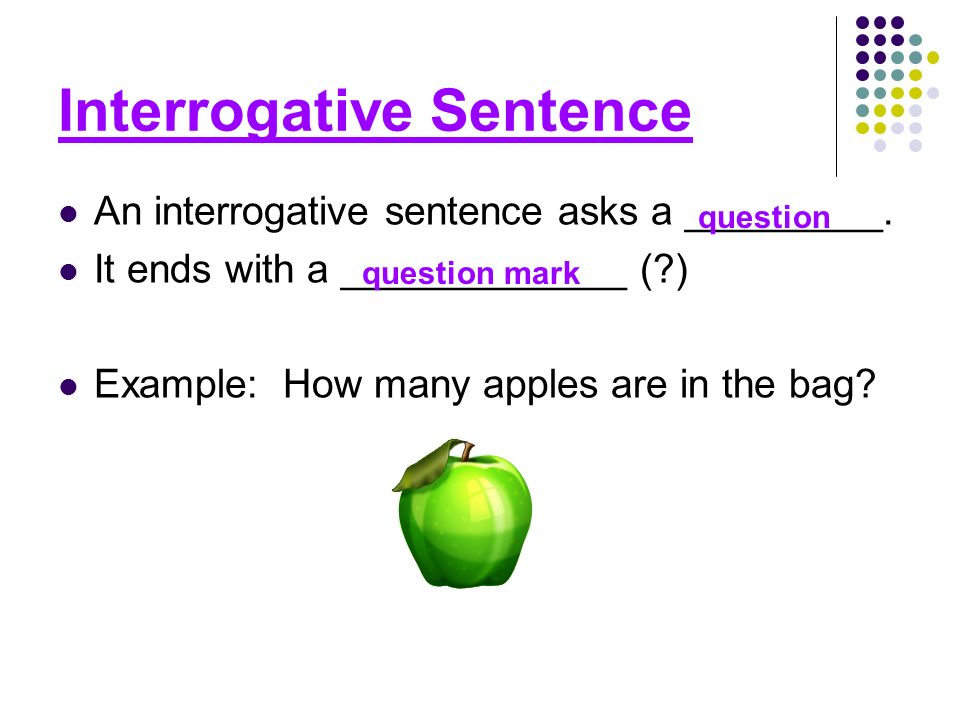 Interrogative Sentence

- An interrogative sentence asks a question.
- It ends with a question mark (?)

- Example: How many apples are in the bag?